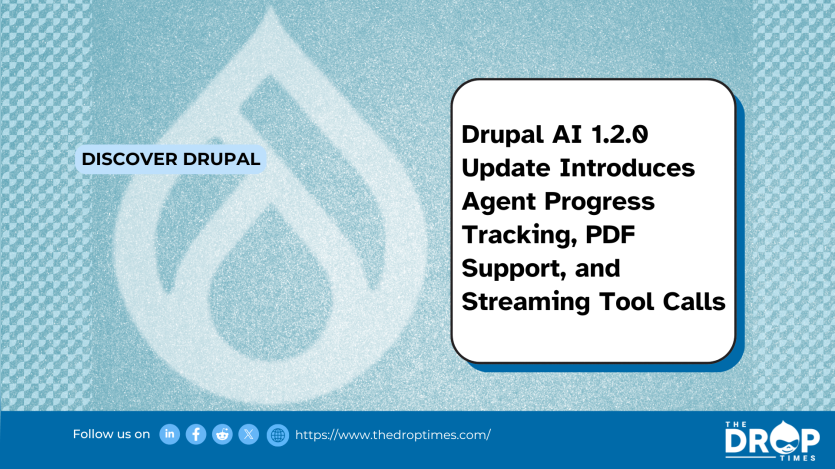 DISCOVER DRUPAL

Drupal AI 1.2.0 Update Introduces Agent Progress Tracking, PDF Support, and Streaming Tool Calls

Follow us on

https://www.thedroptimes.com/

THE DROP TIMES